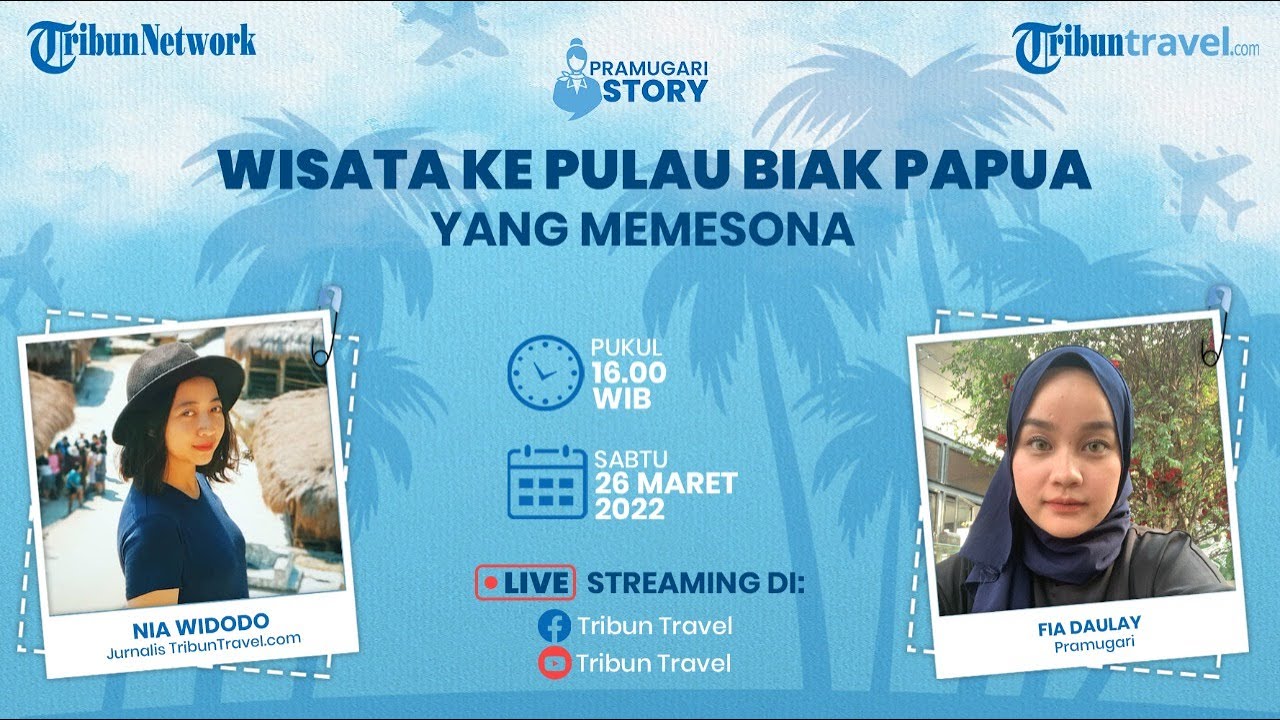 TribunNetwork

PRAMUGARI STORY

Tribuntravel.com

WISATA KE PULAU BIAK PAPUA
YANG MEMESONA

PUKUL
16.00
WIB

SABTU
26 MARET
2022

LIVE STREAMING DI:
Tribun Travel
Tribun Travel

NIA WIDODO
Jurnalis TribunTravel.com

FIA DAULAY
Pramugari